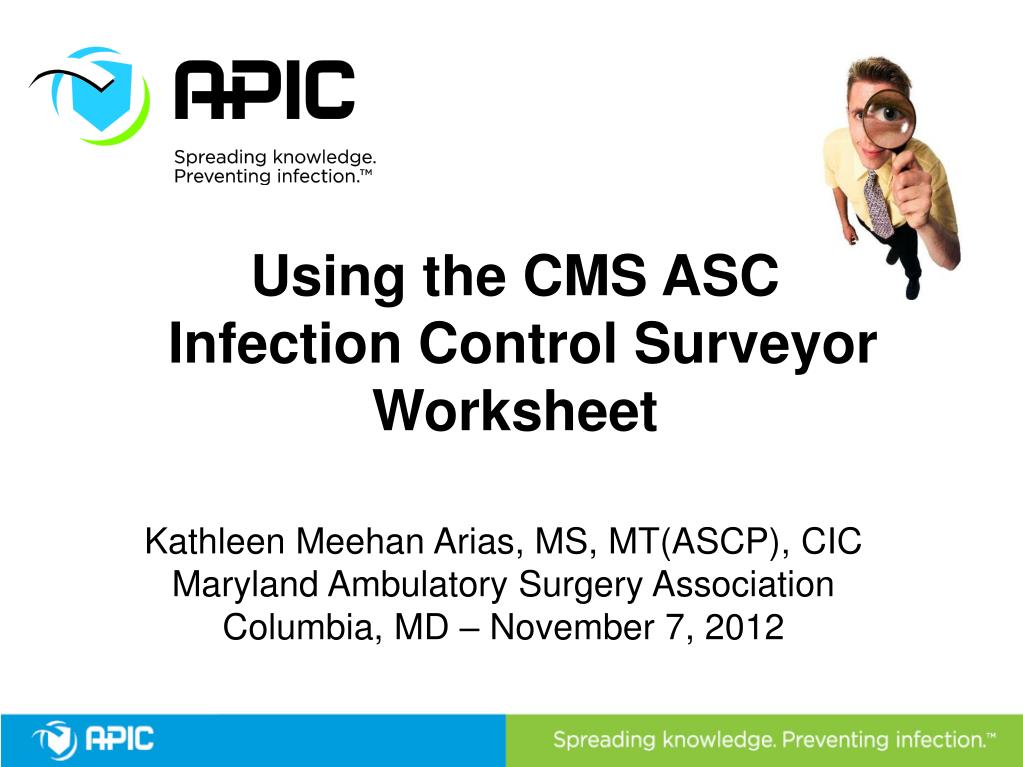 APIC
Spreading knowledge.
Preventing infection.™

Using the CMS ASC Infection Control Surveyor Worksheet

Kathleen Meehan Arias, MS, MT(ASCP), CIC
Maryland Ambulatory Surgery Association
Columbia, MD – November 7, 2012

APIC
Spreading knowledge. Preventing infection.™